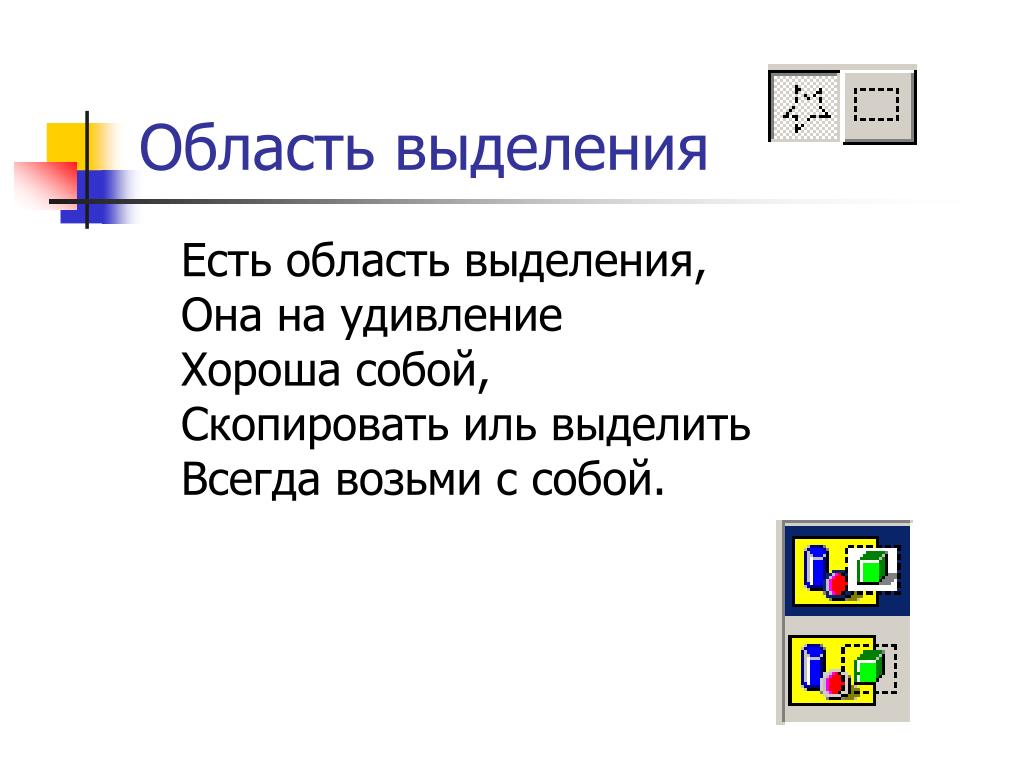 Область выделения

Есть область выделения,
Она на удивление
Хороша собой,
Скопировать иль выделить
Всегда возьми с собой.